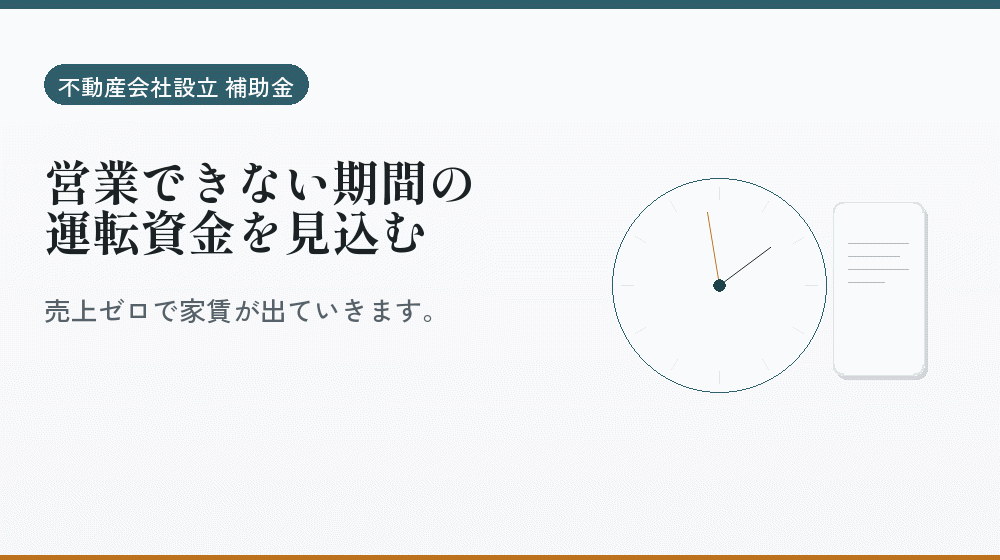 不動産会社設立 補助金

営業できない期間の運転資金を見込む

売上ゼロで家賃が出ていきます。